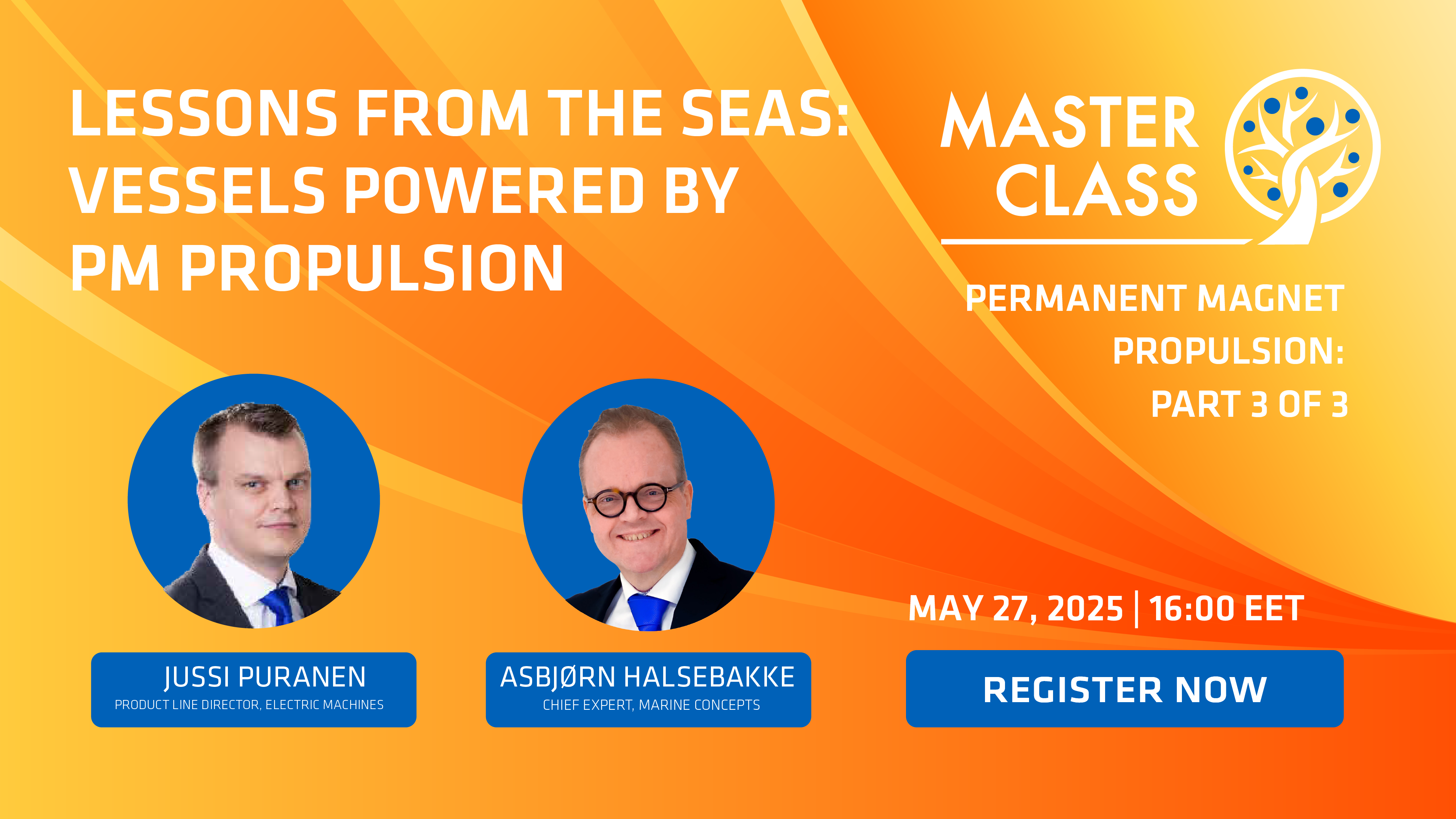 LESSONS FROM THE SEAS: VESSELS POWERED BY PM PROPULSION

MASTER CLASS

PERMANENT MAGNET PROPULSION: PART 3 OF 3

JUSSI PURANEN
PRODUCT LINE DIRECTOR, ELECTRIC MACHINES

ASBJØRN HALSEBAKKE
CHIEF EXPERT, MARINE CONCEPTS

MAY 27, 2025 | 16:00 EET

REGISTER NOW